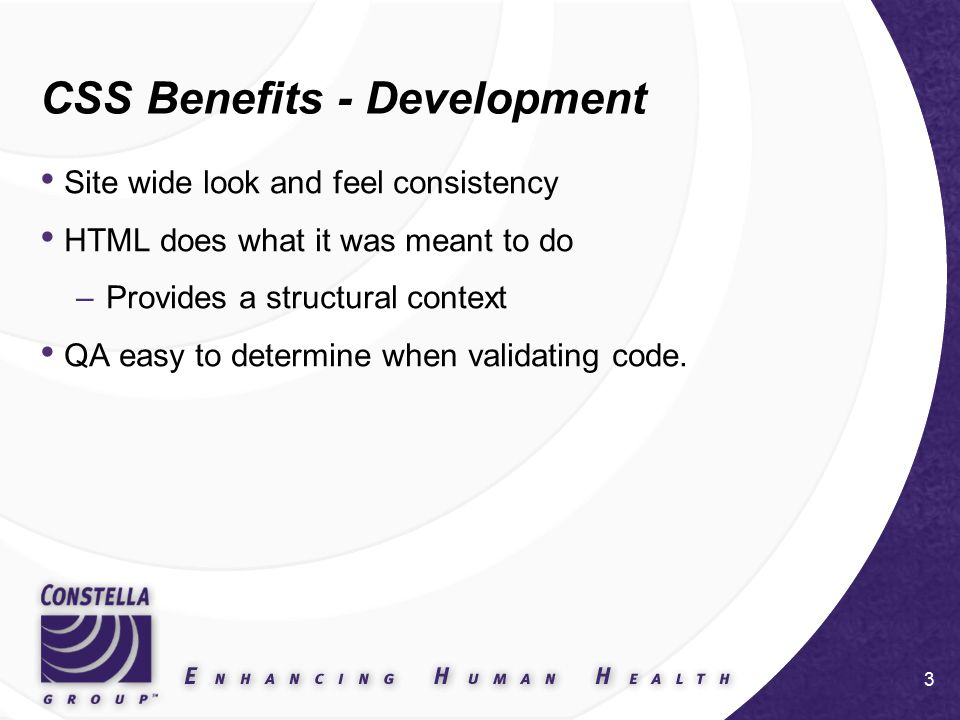 CSS Benefits - Development

• Site wide look and feel consistency

• HTML does what it was meant to do

– Provides a structural context

• QA easy to determine when validating code.

CONSTELLA GROUP™

ENHANCING HUMAN HEALTH

3